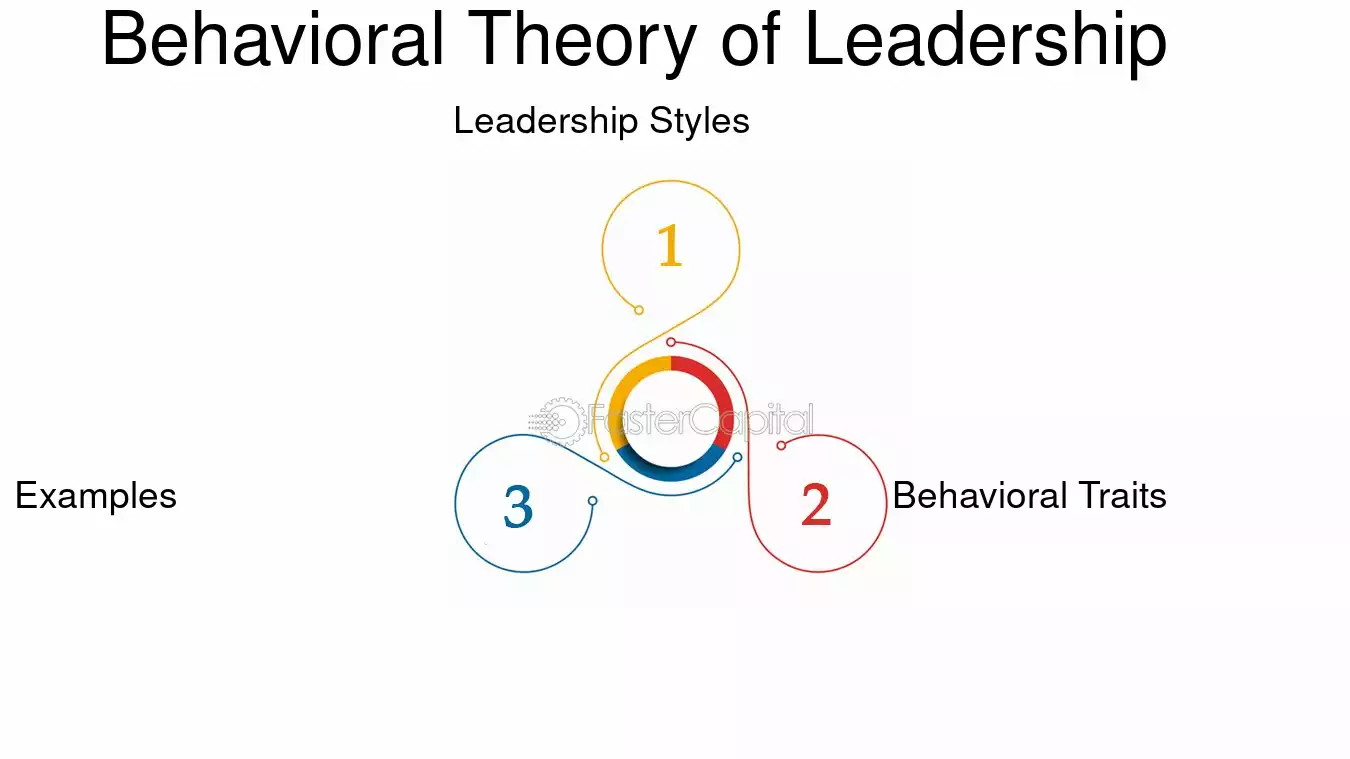 Behavioral Theory of Leadership

Leadership Styles

1

FasterCapital

Examples

3

2

Behavioral Traits